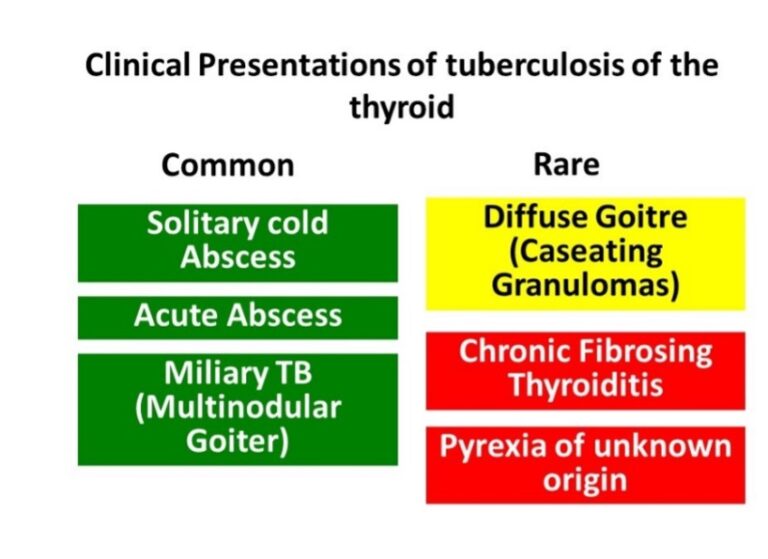 Clinical Presentations of tuberculosis of the thyroid

Common

Solitary cold Abscess

Acute Abscess

Miliary TB (Multinodular Goiter)

Rare

Diffuse Goitre (Caseating Granulomas)

Chronic Fibrosing Thyroiditis

Pyrexia of unknown origin